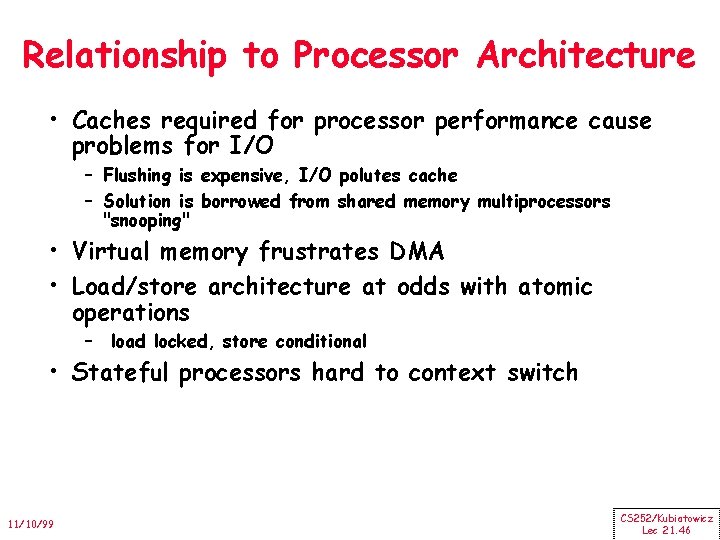 Relationship to Processor Architecture

• Caches required for processor performance cause problems for I/O
  – Flushing is expensive, I/O polutes cache
  – Solution is borrowed from shared memory multiprocessors "snooping"
• Virtual memory frustrates DMA
• Load/store architecture at odds with atomic operations
  – load locked, store conditional
• Stateful processors hard to context switch

11/10/99

CS252/Kubiatowicz
Lec 21.46